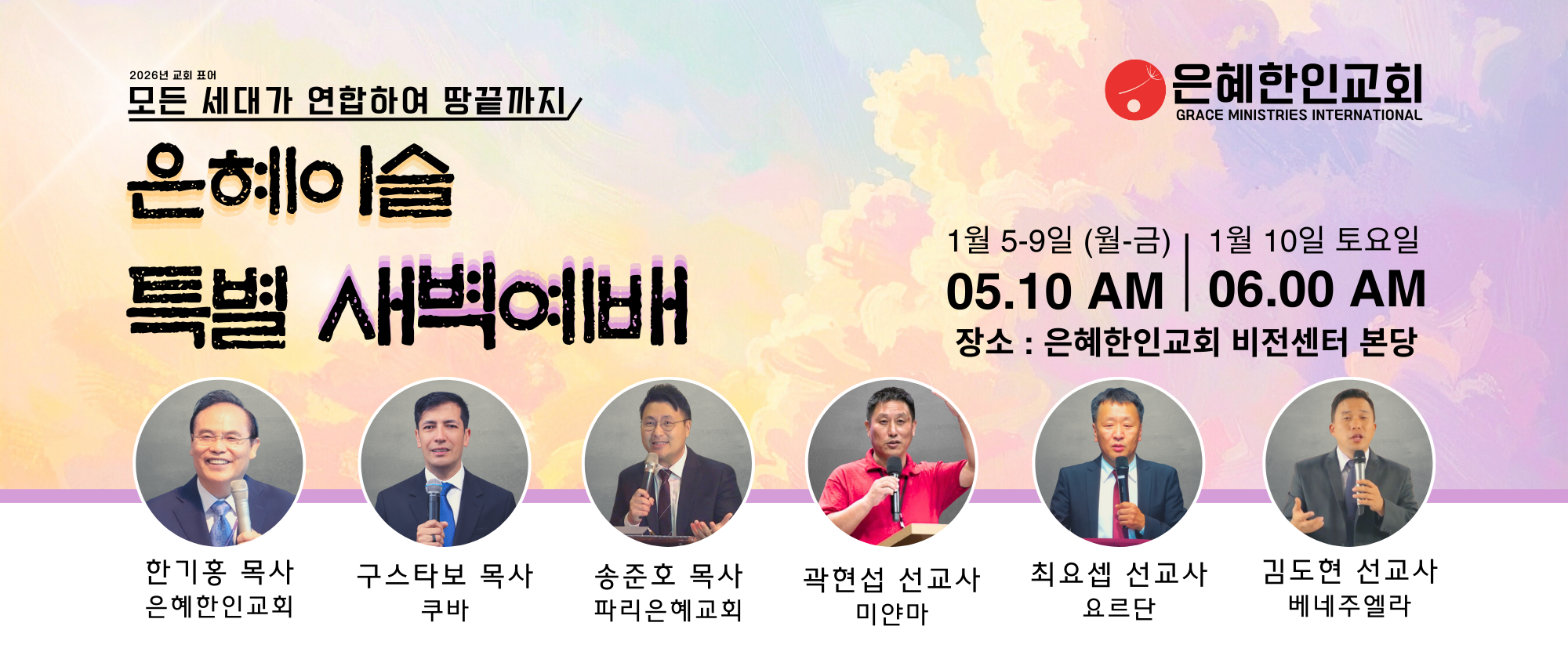 2026년 교회 표어
모든 세대가 연합하여 땅끝까지

은혜이슬
특별 새벽예배

은혜한인교회
GRACE MINISTRIES INTERNATIONAL

1월 5-9일 (월-금)
05.10 AM

1월 10일 토요일
06.00 AM

장소 : 은혜한인교회 비전센터 본당

한기홍 목사
은혜한인교회

구스타보 목사
쿠바

송준호 목사
파리은혜교회

곽현섭 선교사
미얀마

최요셉 선교사
요르단

김도현 선교사
베네주엘라